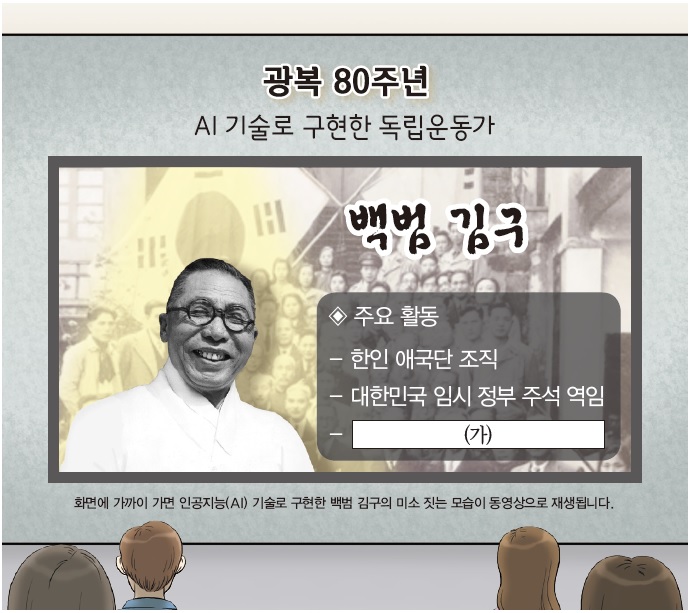 광복 80주년

AI 기술로 구현한 독립운동가

백범 김구

◈ 주요 활동

– 한인 애국단 조직

– 대한민국 임시 정부 주석 역임

– (가)

화면에 가까이 가면 인공지능(AI) 기술로 구현한 백범 김구의 미소 짓는 모습이 동영상으로 재생됩니다.